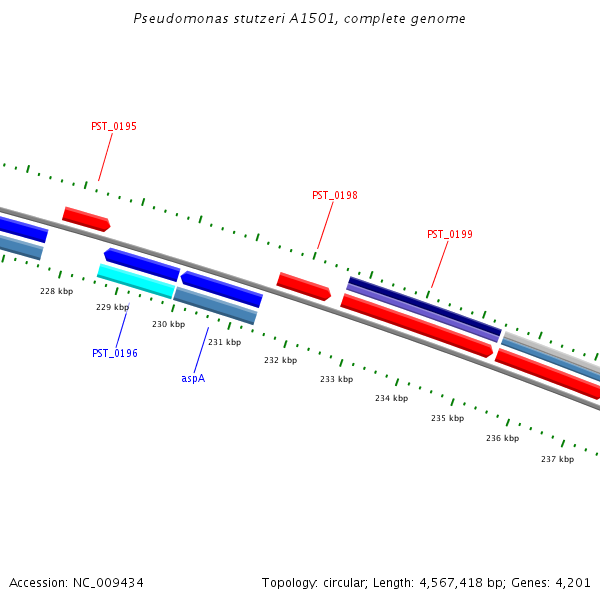 Pseudomonas stutzeri A1501, complete genome

PST_0195

PST_0198

PST_0199

228 kbp

229 kbp

230 kbp

231 kbp

232 kbp

233 kbp

234 kbp

235 kbp

236 kbp

237 kbp

PST_0196

aspA

Accession: NC_009434

Topology: circular; Length: 4,567,418 bp; Genes: 4,201